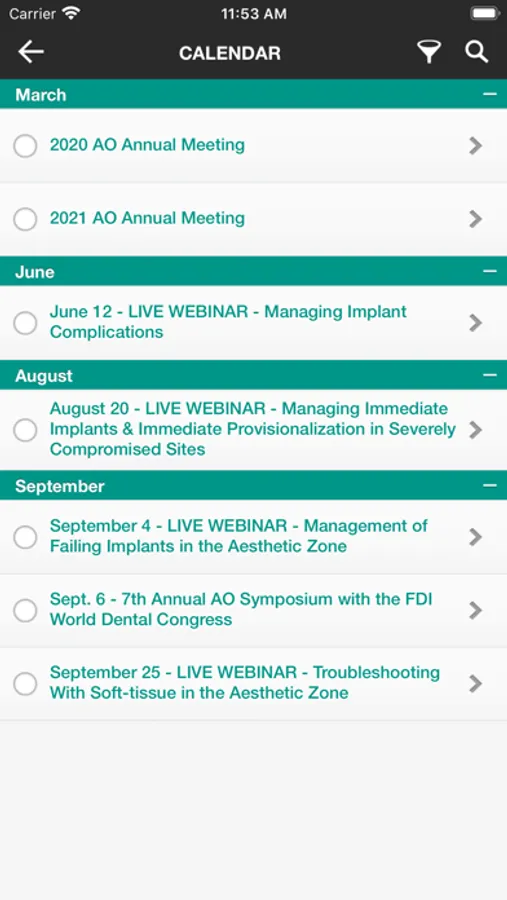 Carrier 11:53 AM

CALENDAR

March

2020 AO Annual Meeting

2021 AO Annual Meeting

June

June 12 - LIVE WEBINAR - Managing Implant Complications

August

August 20 - LIVE WEBINAR - Managing Immediate Implants & Immediate Provisionalization in Severely Compromised Sites

September

September 4 - LIVE WEBINAR - Management of Failing Implants in the Aesthetic Zone

Sept. 6 - 7th Annual AO Symposium with the FDI World Dental Congress

September 25 - LIVE WEBINAR - Troubleshooting With Soft-tissue in the Aesthetic Zone